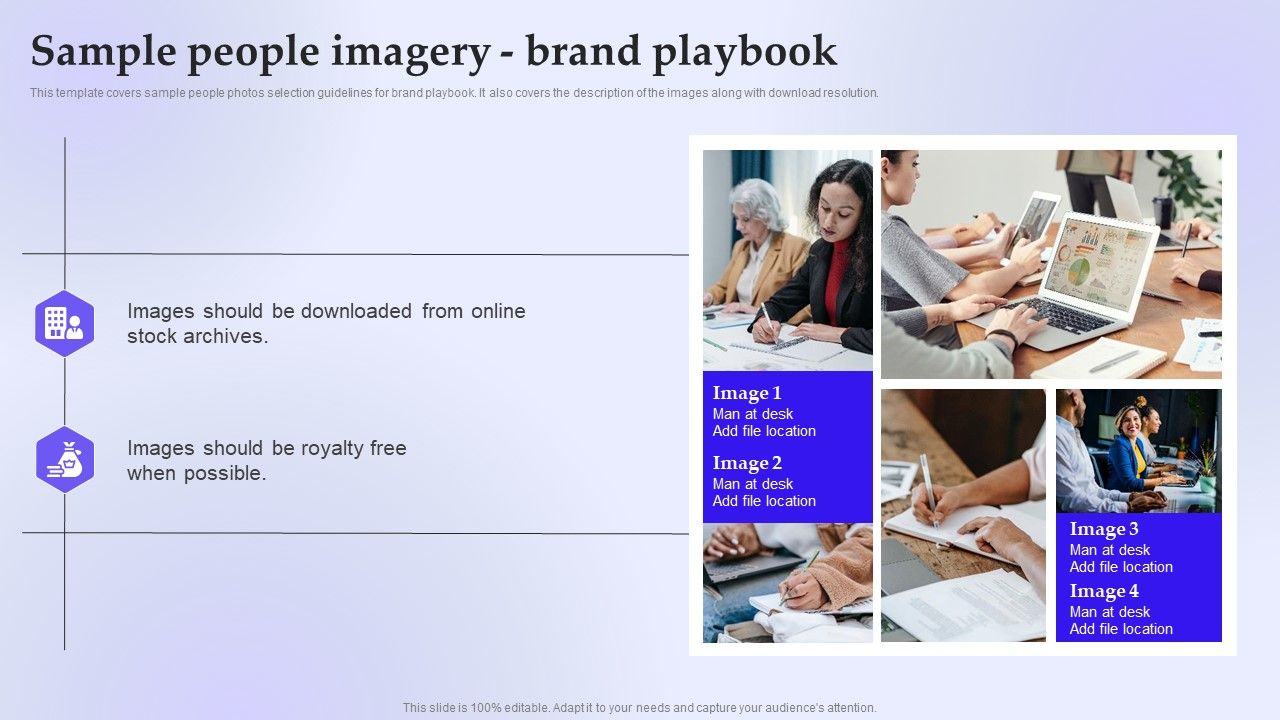 Sample people imagery - brand playbook

This template covers sample people photos selection guidelines for brand playbook. It also covers the description of the images along with download resolution.

Images should be downloaded from online stock archives.

Images should be royalty free when possible.

Image 1
Man at desk
Add file location

Image 2
Man at desk
Add file location

Image 3
Man at desk
Add file location

Image 4
Man at desk
Add file location

This slide is 100% editable. Adapt it to your needs and capture your audience's attention.